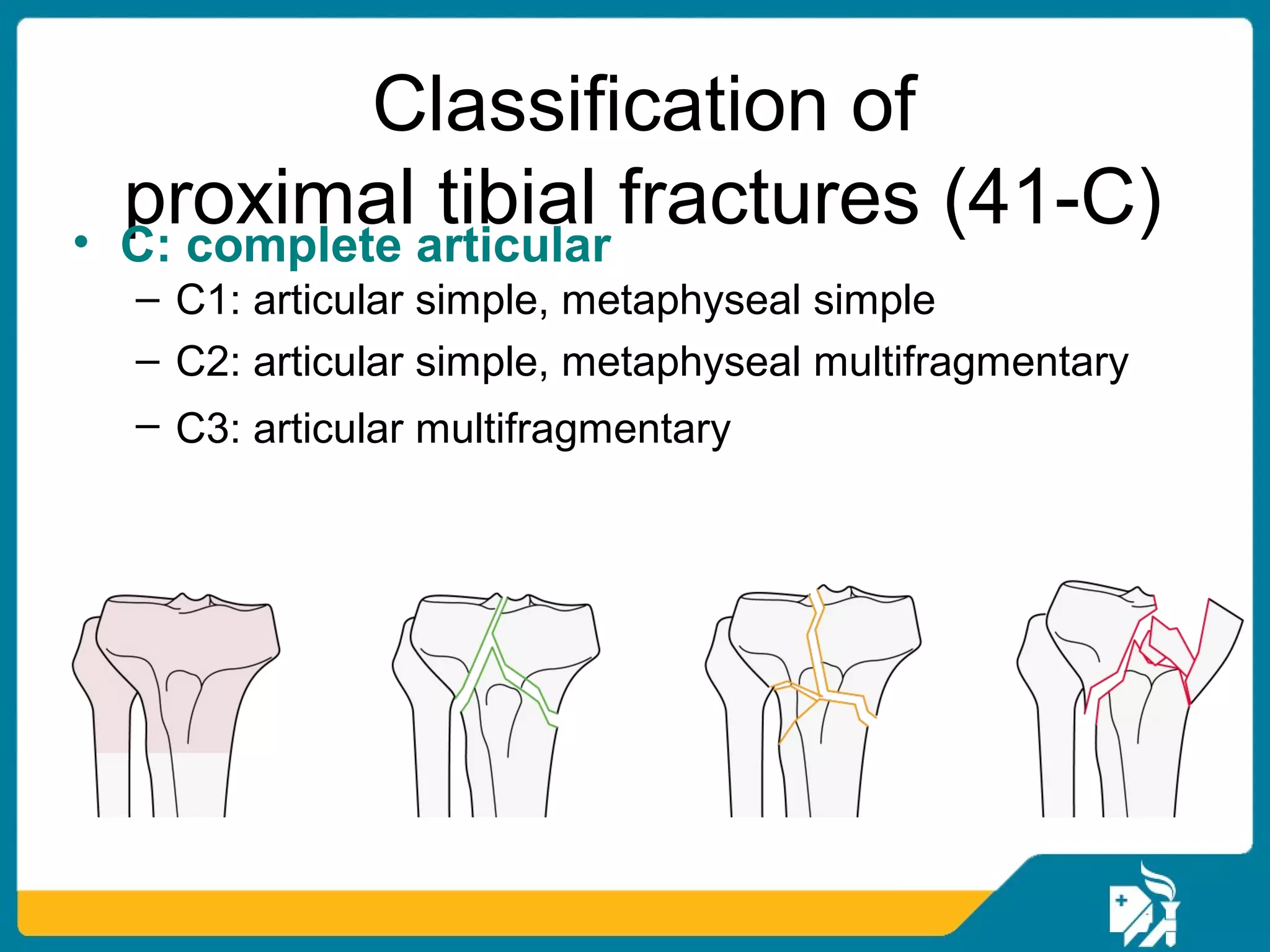 Classification of proximal tibial fractures (41-C)

• C: complete articular
– C1: articular simple, metaphyseal simple
– C2: articular simple, metaphyseal multifragmentary
– C3: articular multifragmentary